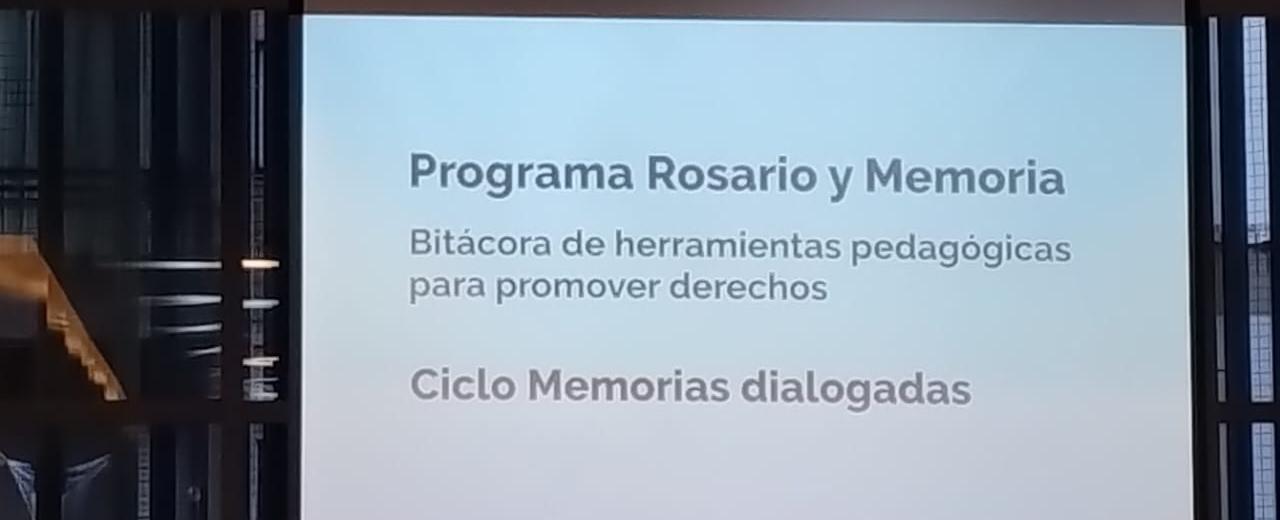 Programa Rosario y Memoria

Bitácora de herramientas pedagógicas para promover derechos

Ciclo Memorias dialogadas